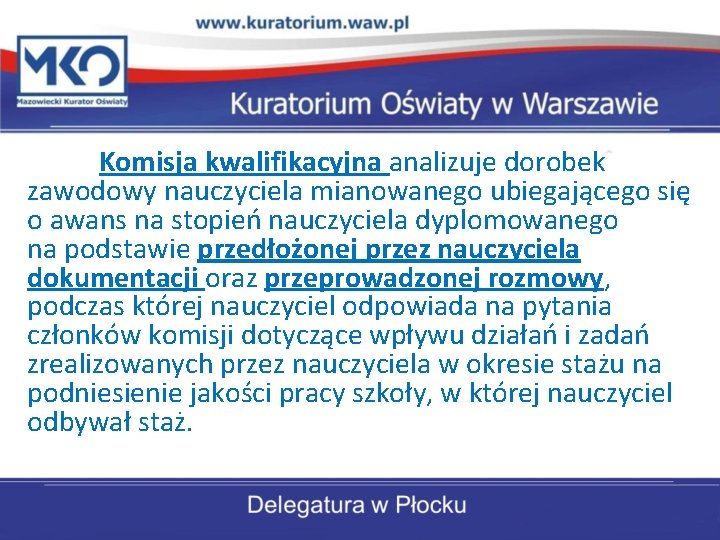 www.kuratorium.waw.pl

MKO
Mazowiecki Kurator Oświaty

Kuratorium Oświaty w Warszawie

Komisja kwalifikacyjna analizuje dorobek zawodowy nauczyciela mianowanego ubiegającego się o awans na stopień nauczyciela dyplomowanego na podstawie przedłożonej przez nauczyciela dokumentacji oraz przeprowadzonej rozmowy, podczas której nauczyciel odpowiada na pytania członków komisji dotyczące wpływu działań i zadań zrealizowanych przez nauczyciela w okresie stażu na podniesienie jakości pracy szkoły, w której nauczyciel odbywał staż.

Delegatura w Płocku